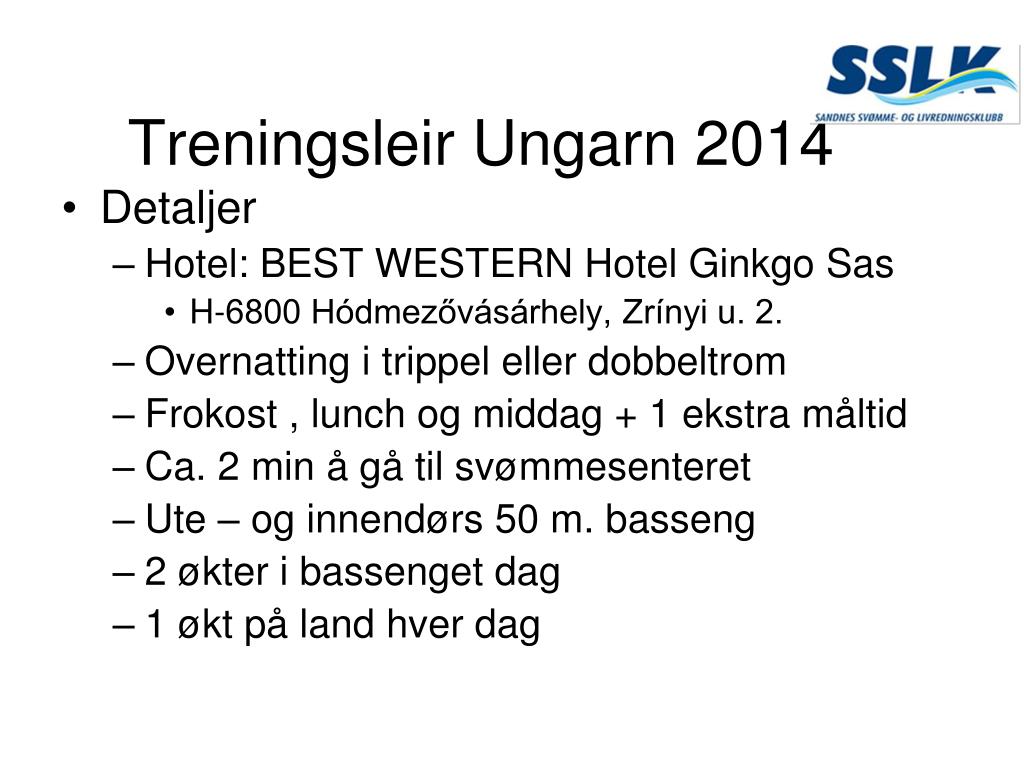 SSLK
SANDNES SVØMME- OG LIVREDNINGSKLUBB

Treningsleir Ungarn 2014

• Detaljer
– Hotel: BEST WESTERN Hotel Ginkgo Sas
• H-6800 Hódmezővásárhely, Zrínyi u. 2.
– Overnatting i trippel eller dobbeltrom
– Frokost , lunch og middag + 1 ekstra måltid
– Ca. 2 min å gå til svømmesenteret
– Ute – og innendørs 50 m. basseng
– 2 økter i bassenget dag
– 1 økt på land hver dag